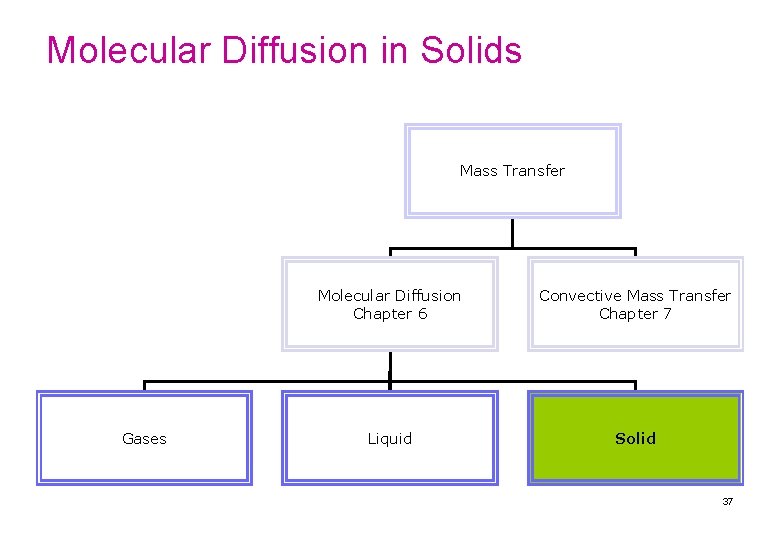 Molecular Diffusion in Solids

Mass Transfer

Molecular Diffusion
Chapter 6

Convective Mass Transfer
Chapter 7

Gases

Liquid

Solid

37